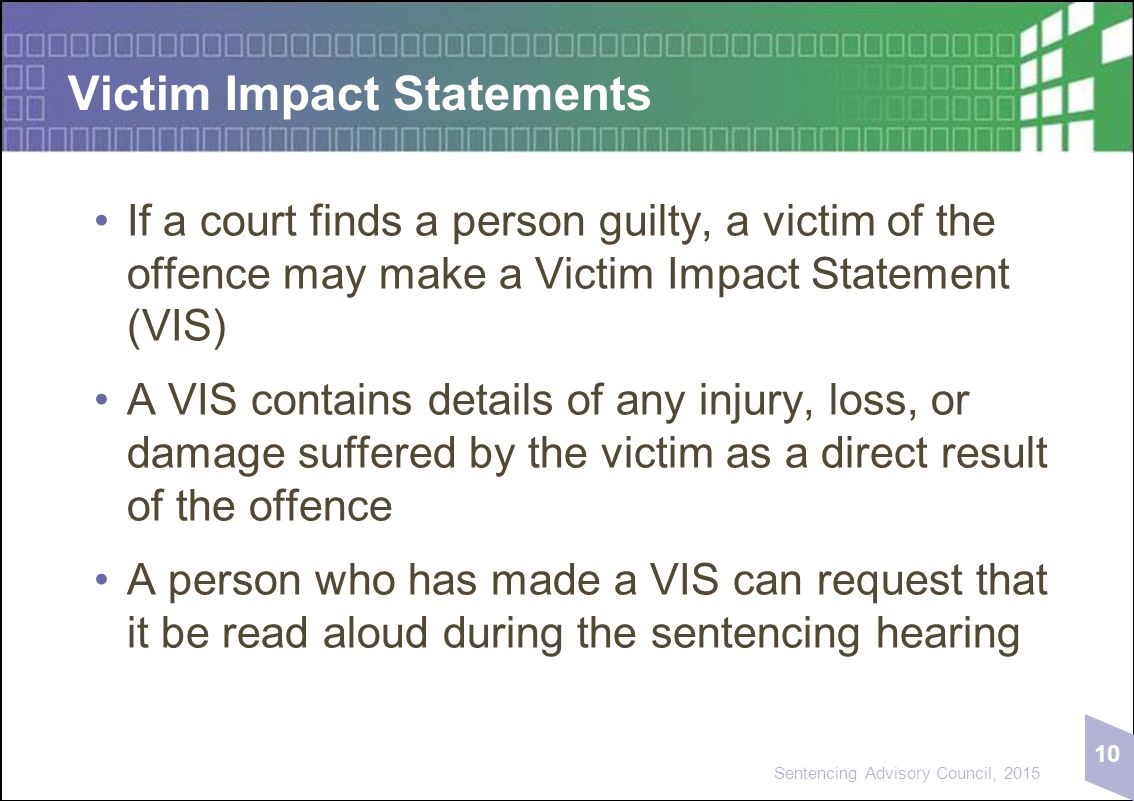 Victim Impact Statements

• If a court finds a person guilty, a victim of the offence may make a Victim Impact Statement (VIS)

• A VIS contains details of any injury, loss, or damage suffered by the victim as a direct result of the offence

• A person who has made a VIS can request that it be read aloud during the sentencing hearing

10

Sentencing Advisory Council, 2015